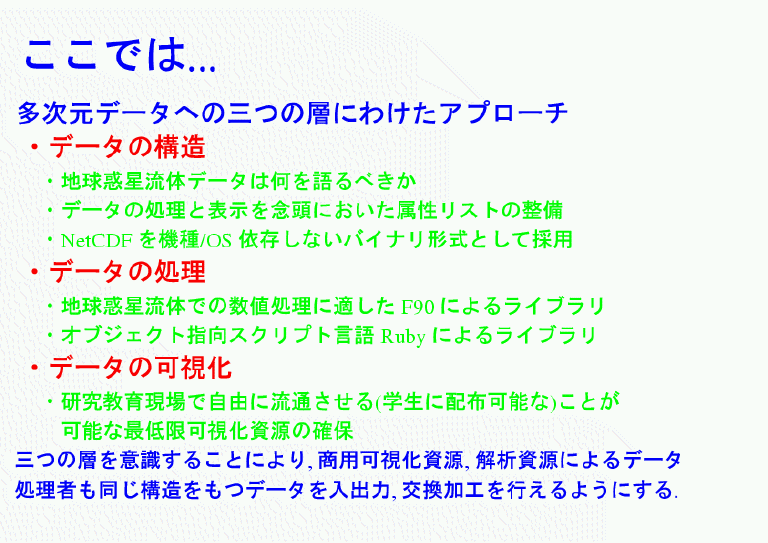 ここでは...

多次元データへの三つの層にわけたアプローチ

・データの構造

・地球惑星流体データは何を語るべきか

・データの処理と表示を念頭においた属性リストの整備

・NetCDF を機種/OS 依存しないバイナリ形式として採用

・データの処理

・地球惑星流体での数値処理に適した F90 によるライブラリ

・オブジェクト指向スクリプト言語 Ruby によるライブラリ

・データの可視化

・研究教育現場で自由に流通させる(学生に配布可能な)ことが可能な最低限可視化資源の確保

三つの層を意識することにより, 商用可視化資源, 解析資源によるデータ処理者も同じ構造をもつデータを入出力, 交換加工を行えるようにする.